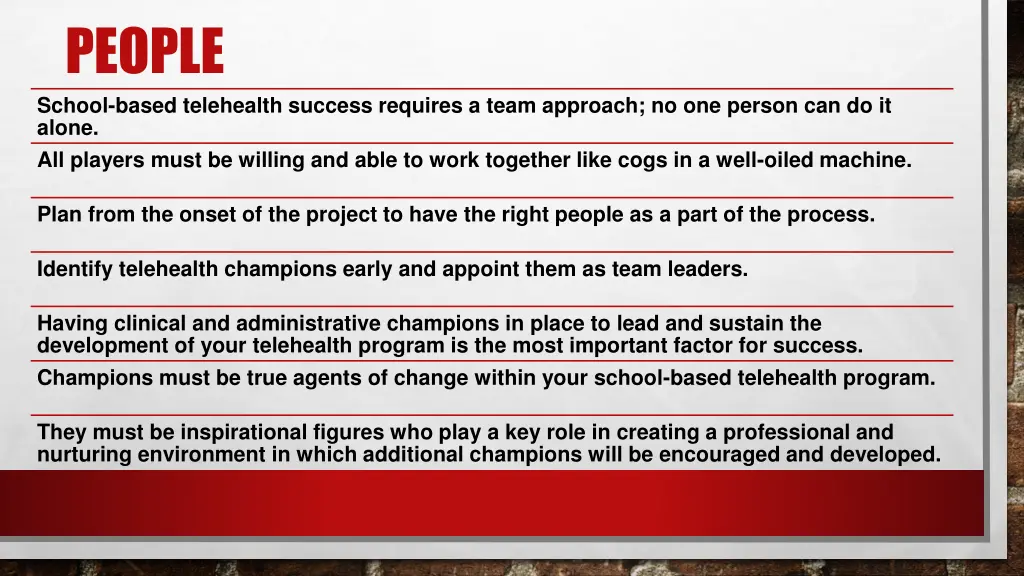 PEOPLE

School-based telehealth success requires a team approach; no one person can do it alone.

All players must be willing and able to work together like cogs in a well-oiled machine.

Plan from the onset of the project to have the right people as a part of the process.

Identify telehealth champions early and appoint them as team leaders.

Having clinical and administrative champions in place to lead and sustain the development of your telehealth program is the most important factor for success.

Champions must be true agents of change within your school-based telehealth program.

They must be inspirational figures who play a key role in creating a professional and nurturing environment in which additional champions will be encouraged and developed.